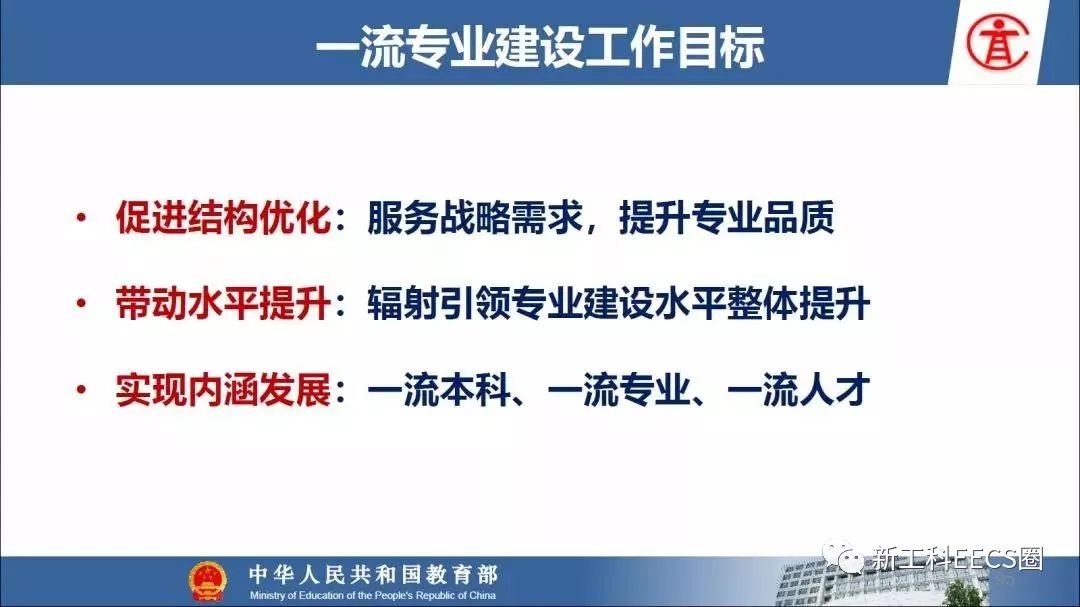 一流专业建设工作目标

• 促进结构优化：服务战略需求，提升专业品质

• 带动水平提升：辐射引领专业建设水平整体提升

• 实现内涵发展：一流本科、一流专业、一流人才

中华人民共和国教育部
Ministry of Education of the People's Republic of China

新工科EECS圈